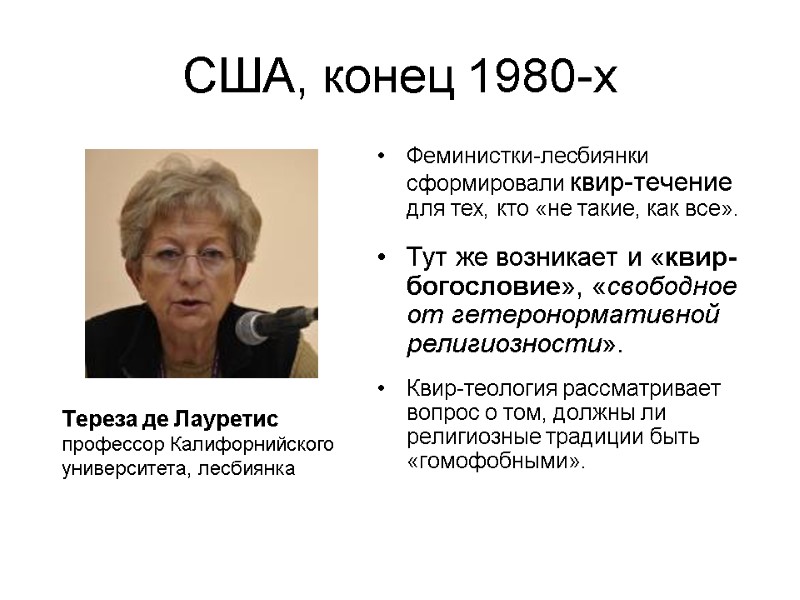 США, конец 1980-х

Тереза де Лауретис
профессор Калифорнийского университета, лесбиянка

• Феминистки-лесбиянки сформировали квир-течение для тех, кто «не такие, как все».

• Тут же возникает и «квир-богословие», «свободное от гетеронормативной религиозности».

• Квир-теология рассматривает вопрос о том, должны ли религиозные традиции быть «гомофобными».